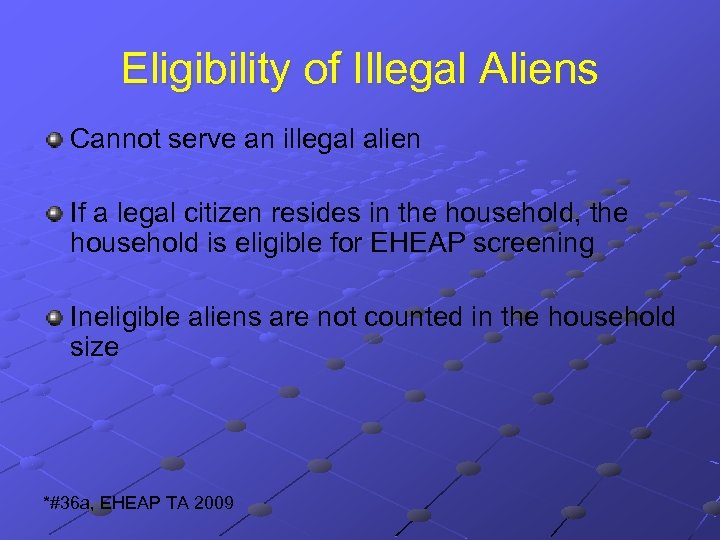 Eligibility of Illegal Aliens

Cannot serve an illegal alien

If a legal citizen resides in the household, the household is eligible for EHEAP screening

Ineligible aliens are not counted in the household size

*#36a, EHEAP TA 2009